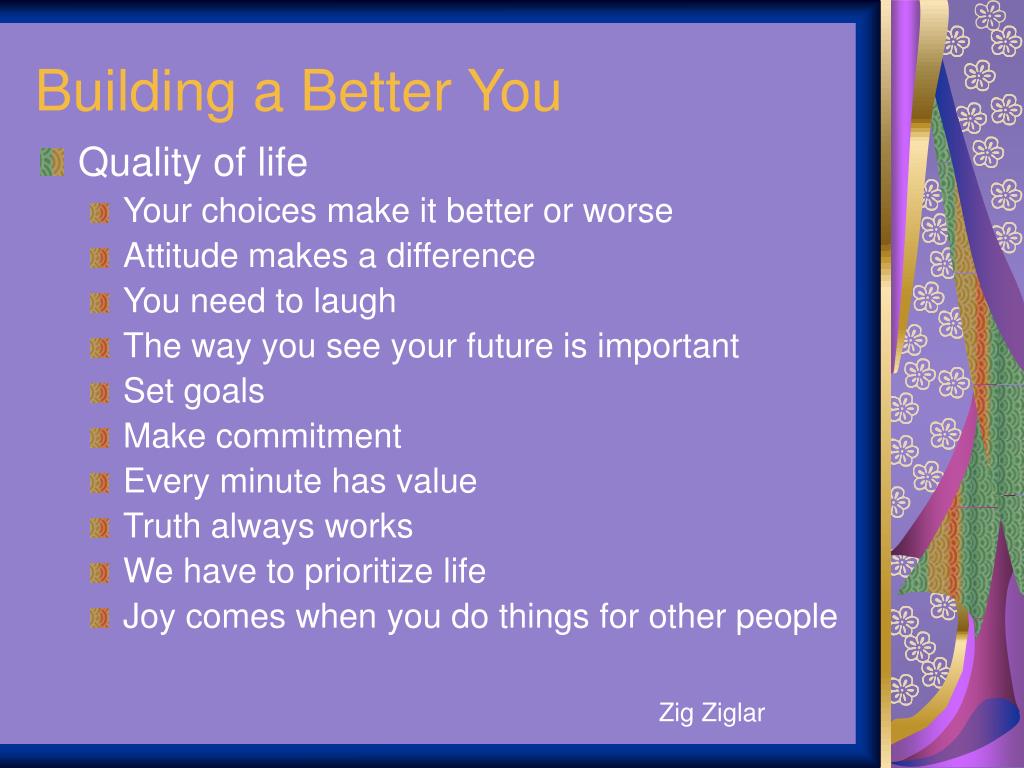 Building a Better You

Quality of life

Your choices make it better or worse

Attitude makes a difference

You need to laugh

The way you see your future is important

Set goals

Make commitment

Every minute has value

Truth always works

We have to prioritize life

Joy comes when you do things for other people

Zig Ziglar